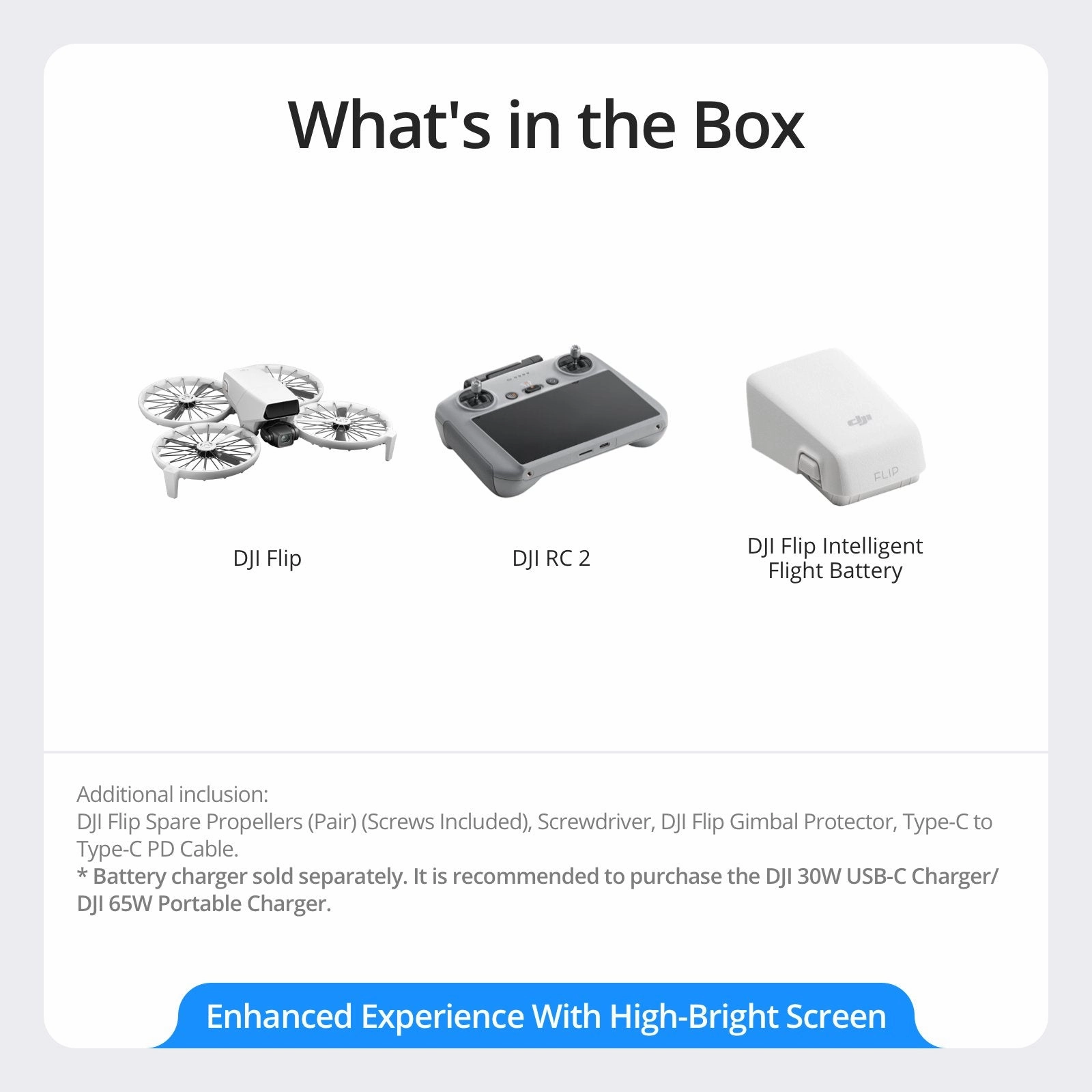 What's in the Box

DJI Flip

DJI RC 2

dji
FLIP

DJI Flip Intelligent Flight Battery

Additional inclusion:
DJI Flip Spare Propellers (Pair) (Screws Included), Screwdriver, DJI Flip Gimbal Protector, Type-C to Type-C PD Cable.
* Battery charger sold separately. It is recommended to purchase the DJI 30W USB-C Charger/ DJI 65W Portable Charger.

Enhanced Experience With High-Bright Screen